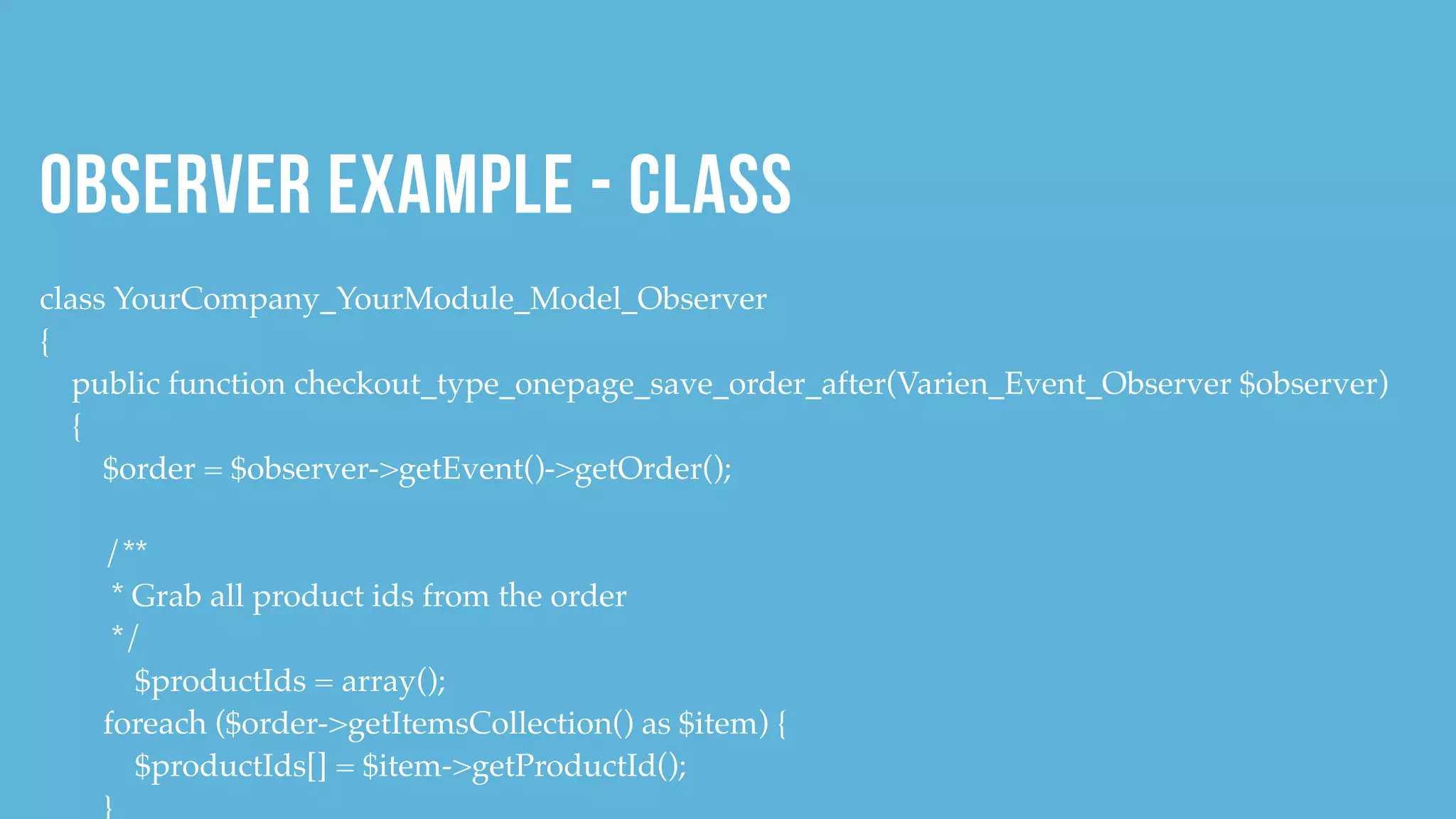 OBSERVER EXAMPLE - CLASS

class YourCompany_YourModule_Model_Observer
{
public function checkout_type_onepage_save_order_after(Varien_Event_Observer $observer)
{
$order = $observer->getEvent()->getOrder();

/**
* Grab all product ids from the order
*/
$productIds = array();
foreach ($order->getItemsCollection() as $item) {
$productIds[] = $item->getProductId();
}